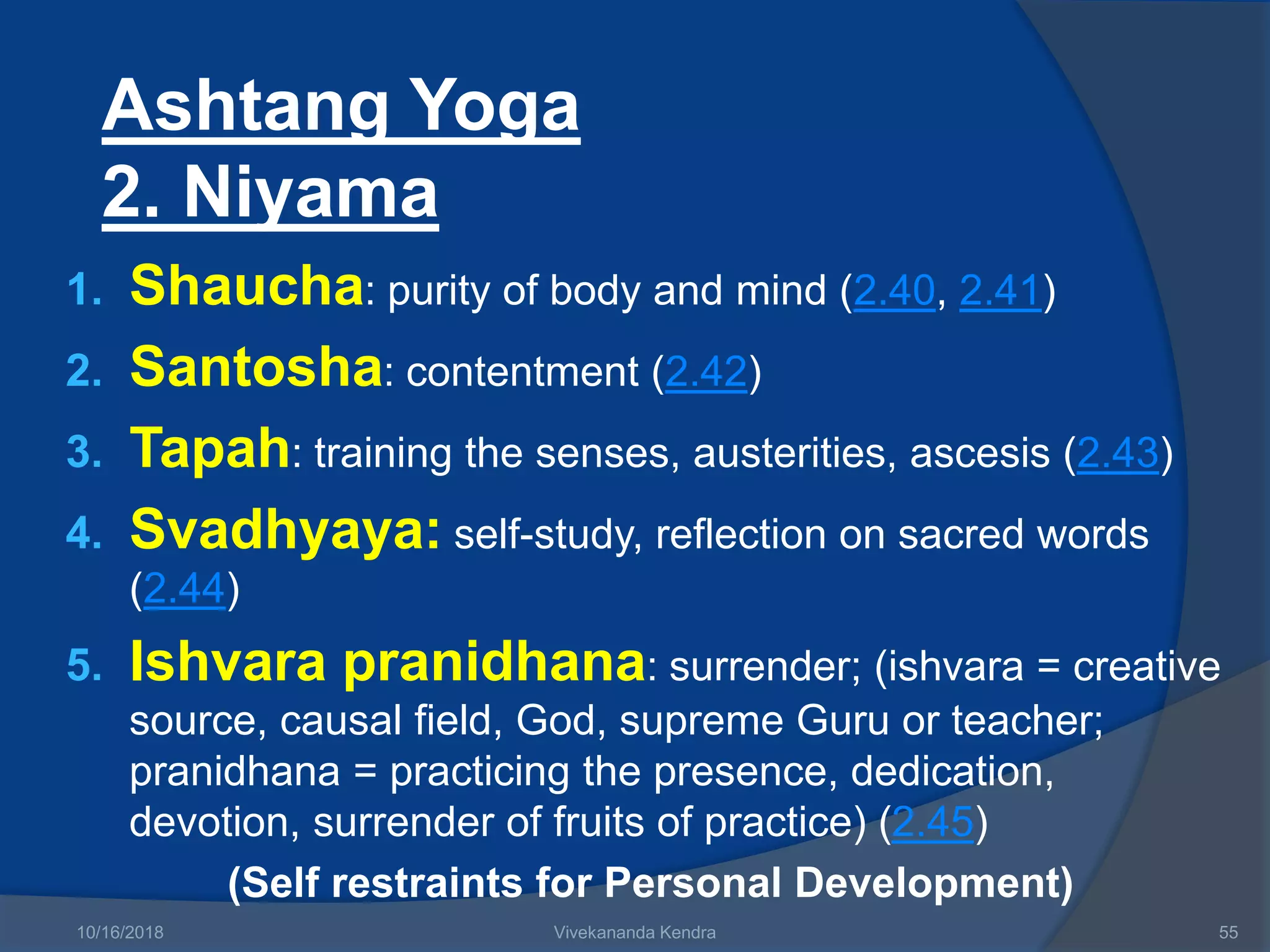 Ashtang Yoga
2. Niyama

1. Shaucha: purity of body and mind (2.40, 2.41)
2. Santosha: contentment (2.42)
3. Tapah: training the senses, austerities, ascesis (2.43)
4. Svadhyaya: self-study, reflection on sacred words (2.44)
5. Ishvara pranidhana: surrender; (ishvara = creative source, causal field, God, supreme Guru or teacher; pranidhana = practicing the presence, dedication, devotion, surrender of fruits of practice) (2.45)

(Self restraints for Personal Development)

10/16/2018 Vivekananda Kendra 55